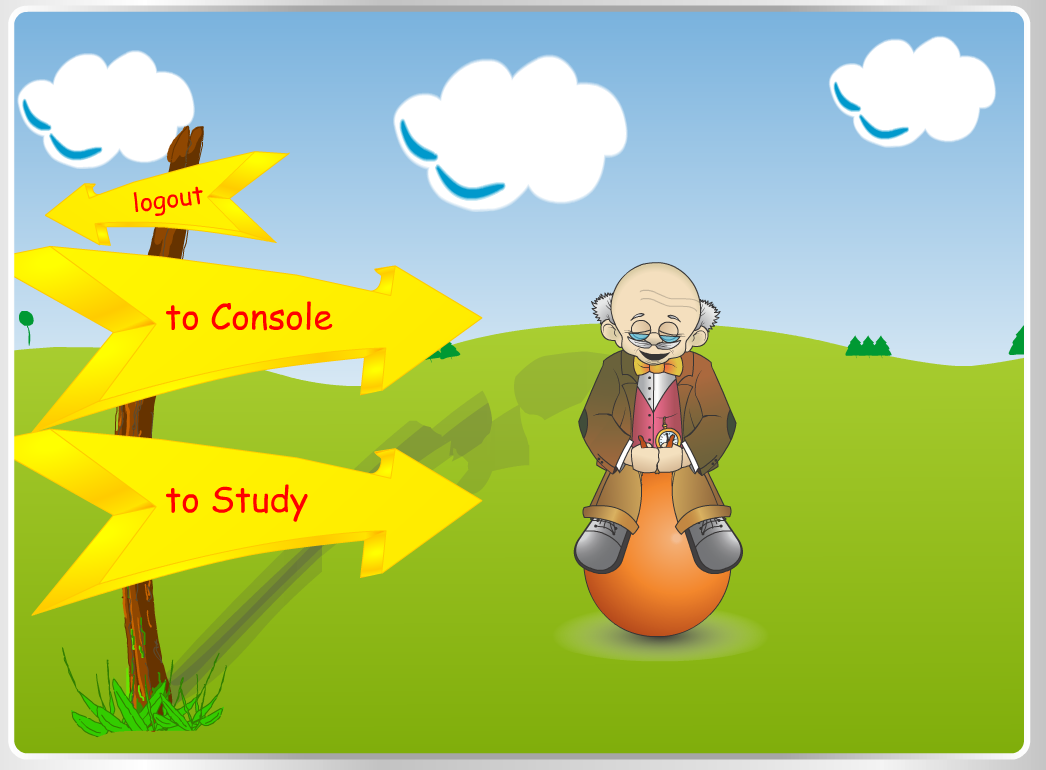 logout

to Console

to Study